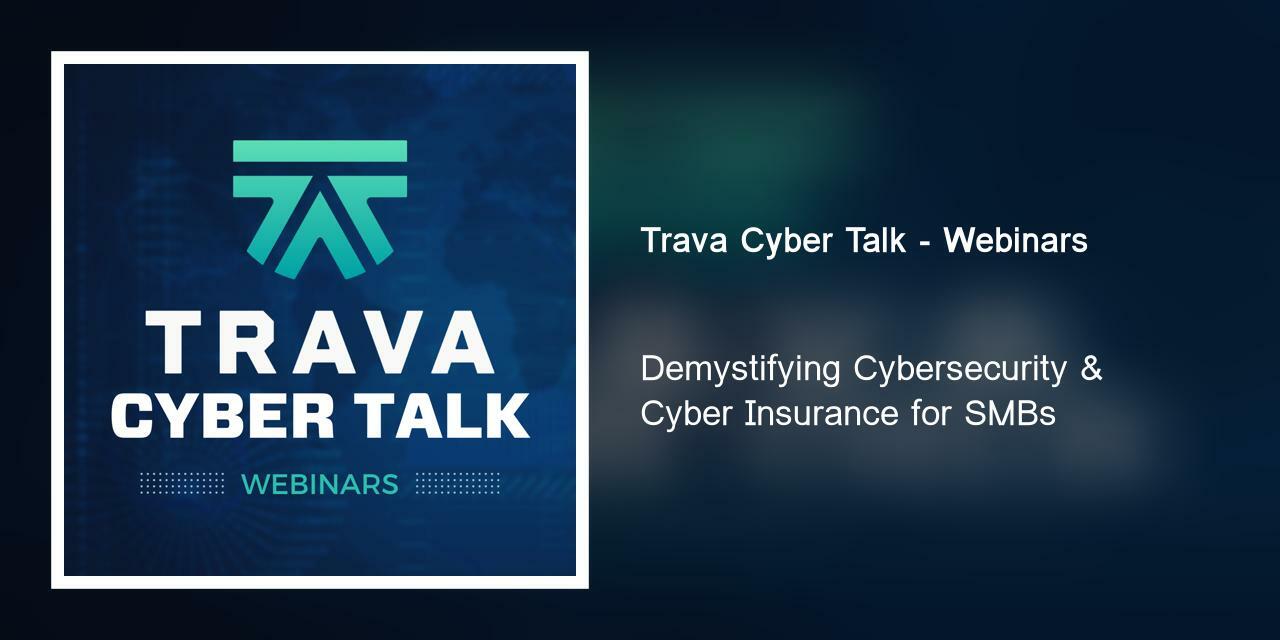 TRAVA
CYBER TALK
WEBINARS

Trava Cyber Talk - Webinars

Demystifying Cybersecurity & Cyber Insurance for SMBs